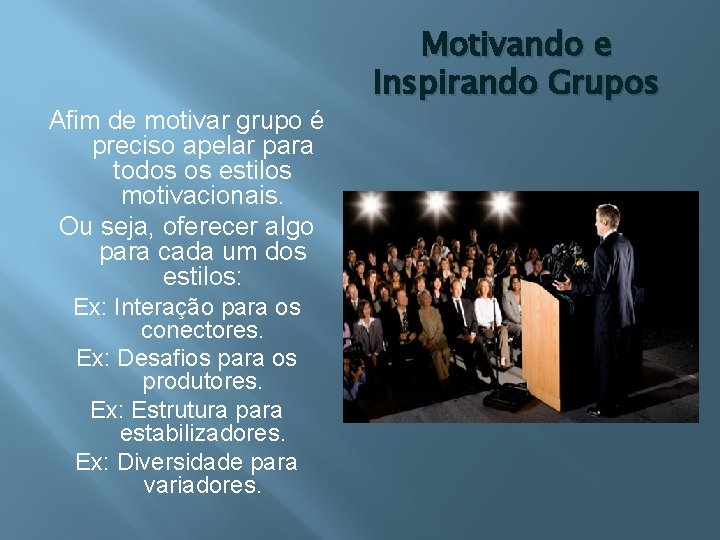 Motivando e Inspirando Grupos

Afim de motivar grupo é preciso apelar para todos os estilos motivacionais.

Ou seja, oferecer algo para cada um dos estilos:

Ex: Interação para os conectores.

Ex: Desafios para os produtores.

Ex: Estrutura para estabilizadores.

Ex: Diversidade para variadores.